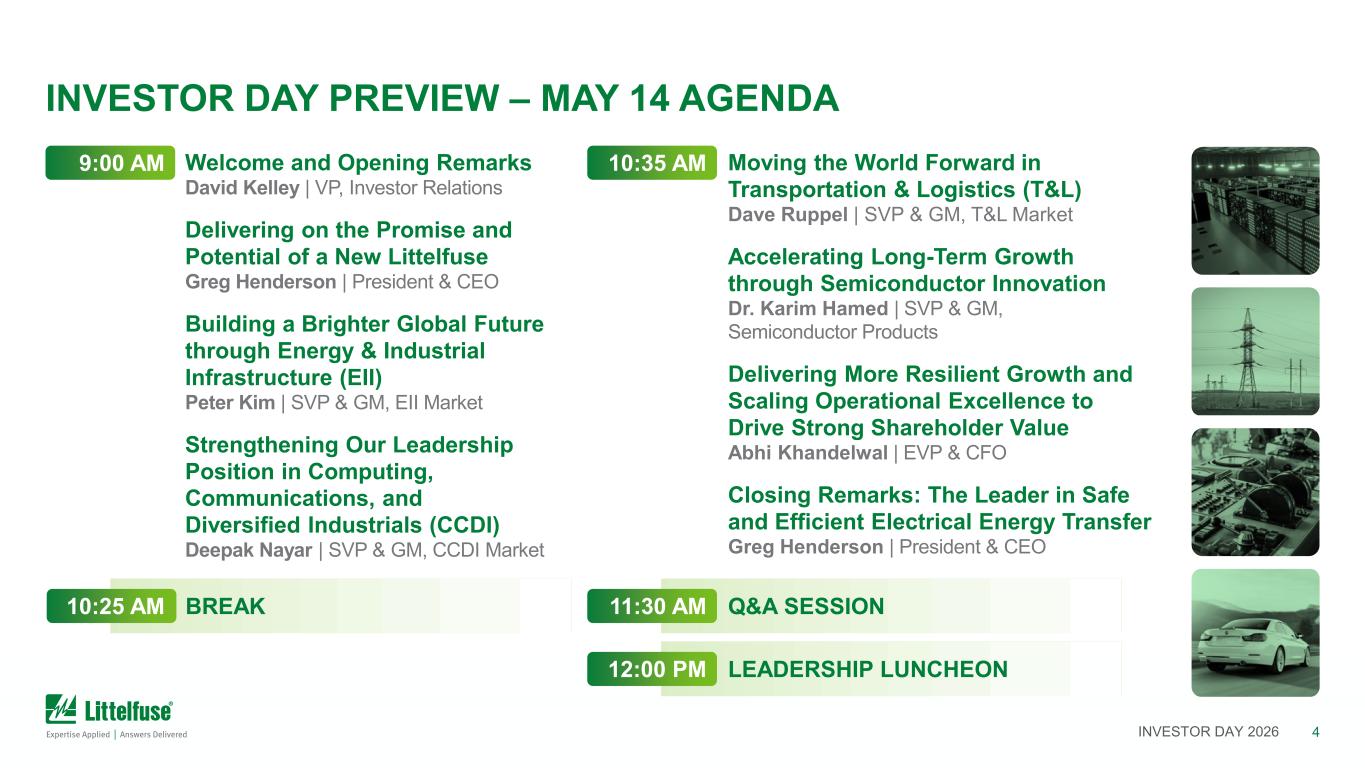 INVESTOR DAY PREVIEW – MAY 14 AGENDA

9:00 AM Welcome and Opening Remarks
David Kelley | VP, Investor Relations

Delivering on the Promise and Potential of a New Littelfuse
Greg Henderson | President & CEO

Building a Brighter Global Future through Energy & Industrial Infrastructure (EII)
Peter Kim | SVP & GM, EII Market

Strengthening Our Leadership Position in Computing, Communications, and Diversified Industrials (CCDI)
Deepak Nayar | SVP & GM, CCDI Market

10:25 AM BREAK

10:35 AM Moving the World Forward in Transportation & Logistics (T&L)
Dave Ruppel | SVP & GM, T&L Market

Accelerating Long-Term Growth through Semiconductor Innovation
Dr. Karim Hamed | SVP & GM, Semiconductor Products

Delivering More Resilient Growth and Scaling Operational Excellence to Drive Strong Shareholder Value
Abhi Khandelwal | EVP & CFO

Closing Remarks: The Leader in Safe and Efficient Electrical Energy Transfer
Greg Henderson | President & CEO

11:30 AM Q&A SESSION

12:00 PM LEADERSHIP LUNCHEON

Littelfuse®
Expertise Applied | Answers Delivered

INVESTOR DAY 2026 4